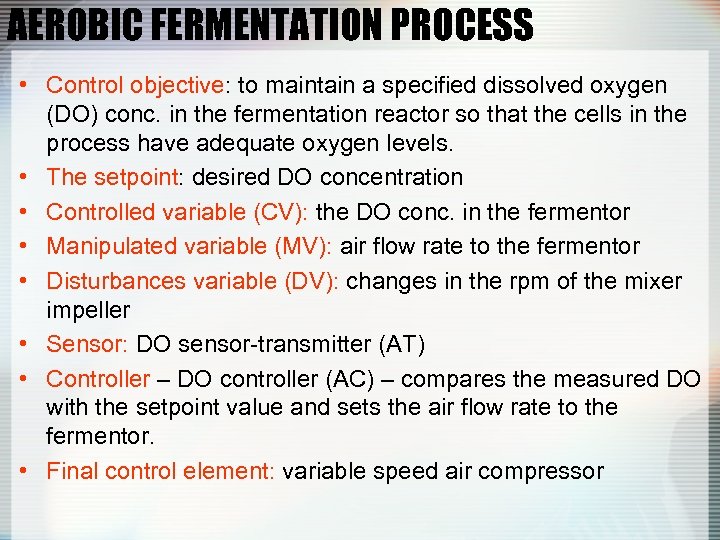 AEROBIC FERMENTATION PROCESS

• Control objective: to maintain a specified dissolved oxygen (DO) conc. in the fermentation reactor so that the cells in the process have adequate oxygen levels.
• The setpoint: desired DO concentration
• Controlled variable (CV): the DO conc. in the fermentor
• Manipulated variable (MV): air flow rate to the fermentor
• Disturbances variable (DV): changes in the rpm of the mixer impeller
• Sensor: DO sensor-transmitter (AT)
• Controller – DO controller (AC) – compares the measured DO with the setpoint value and sets the air flow rate to the fermentor.
• Final control element: variable speed air compressor